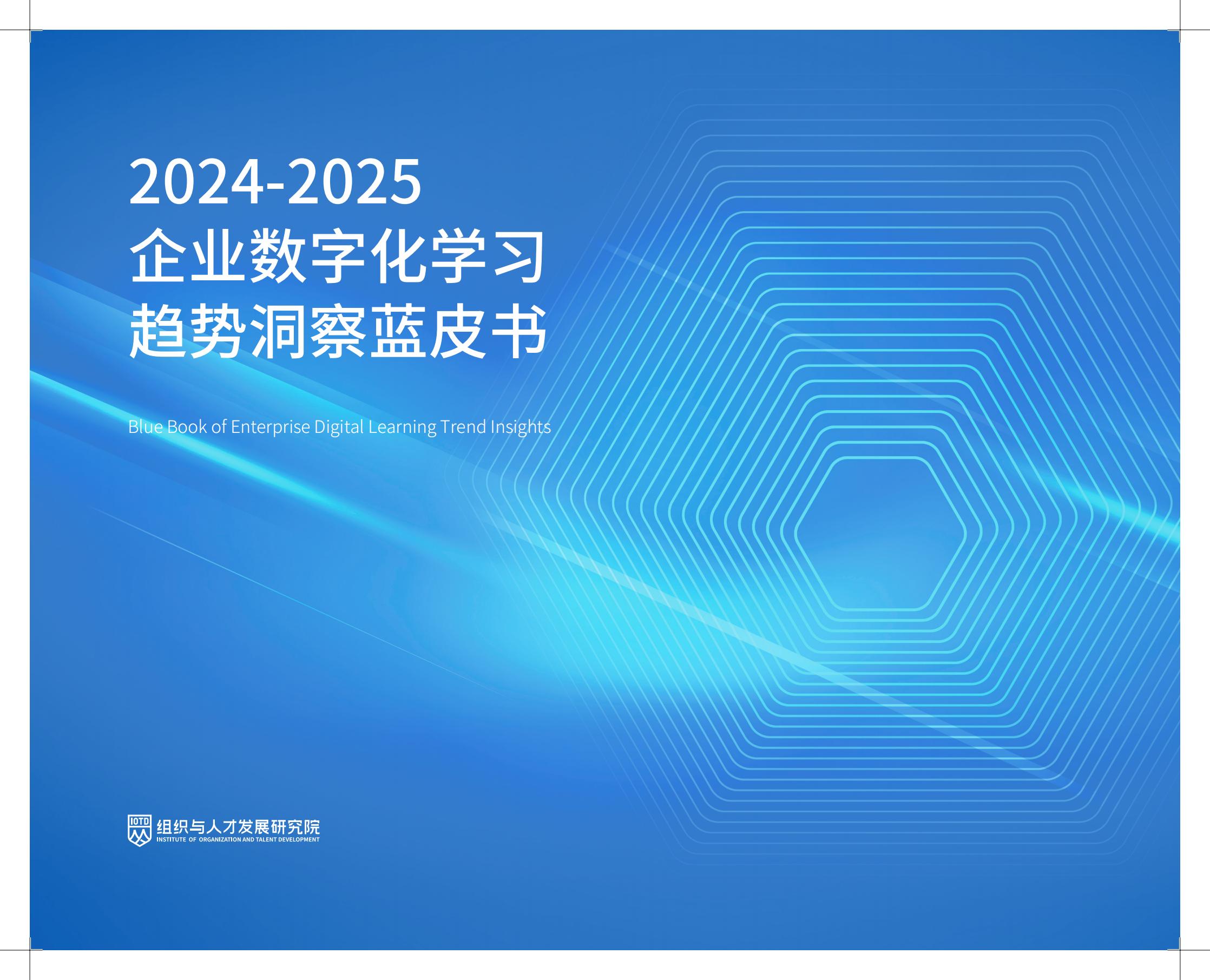 2024-2025
企业数字化学习
趋势洞察蓝皮书

Blue Book of Enterprise Digital Learning Trend Insights

IOTD
组织与人才发展研究院
INSTITUTE OF ORGANIZATION AND TALENT DEVELOPMENT